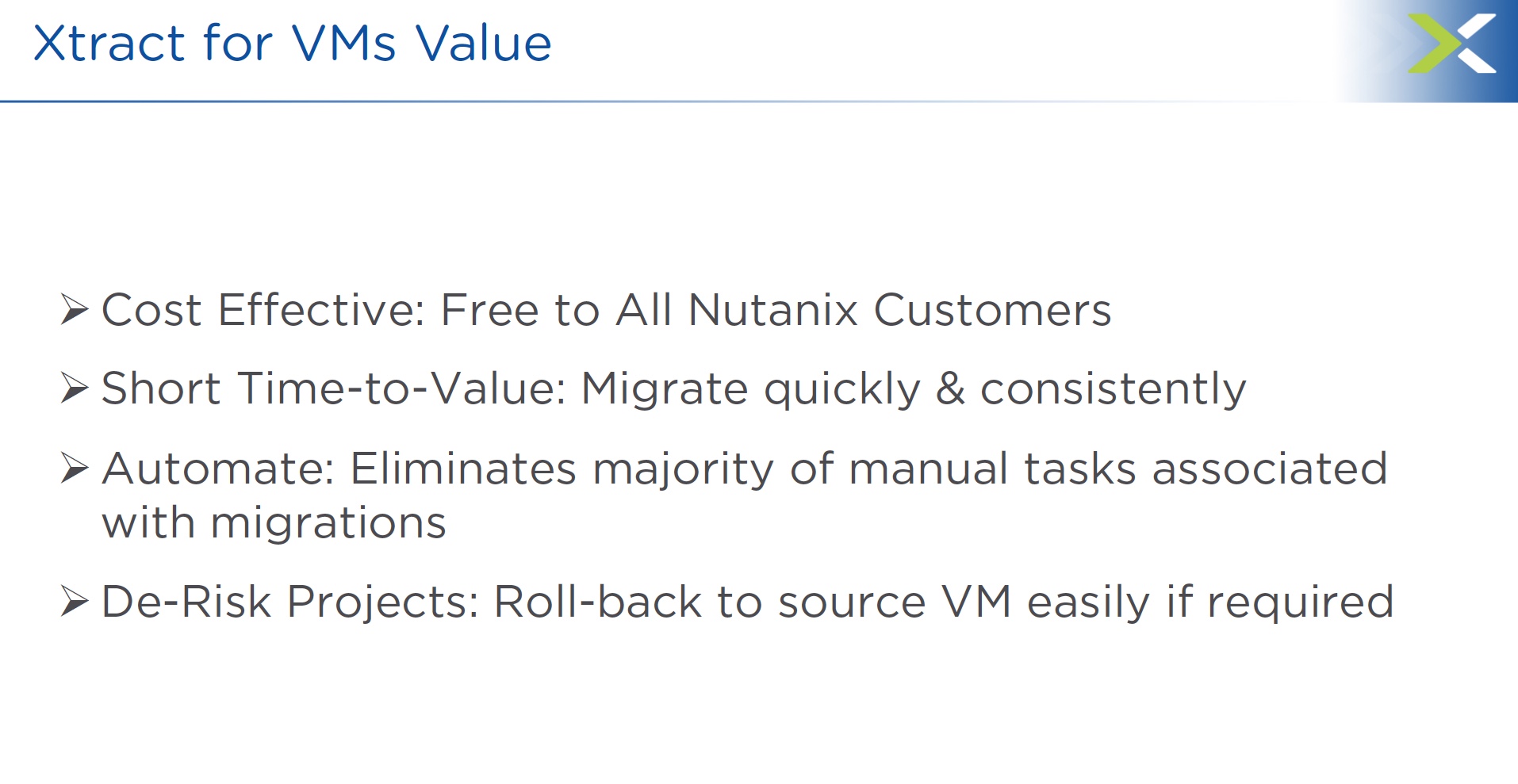 Xtract for VMs Value

➢ Cost Effective: Free to All Nutanix Customers

➢ Short Time-to-Value: Migrate quickly & consistently

➢ Automate: Eliminates majority of manual tasks associated with migrations

➢ De-Risk Projects: Roll-back to source VM easily if required